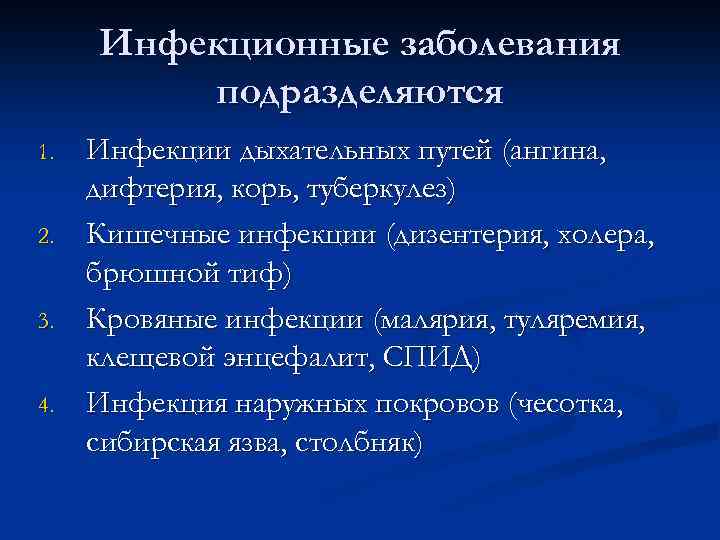 Инфекционные заболевания подразделяются

1. Инфекции дыхательных путей (ангина, дифтерия, корь, туберкулез)
2. Кишечные инфекции (дизентерия, холера, брюшной тиф)
3. Кровяные инфекции (малярия, туляремия, клещевой энцефалит, СПИД)
4. Инфекция наружных покровов (чесотка, сибирская язва, столбняк)